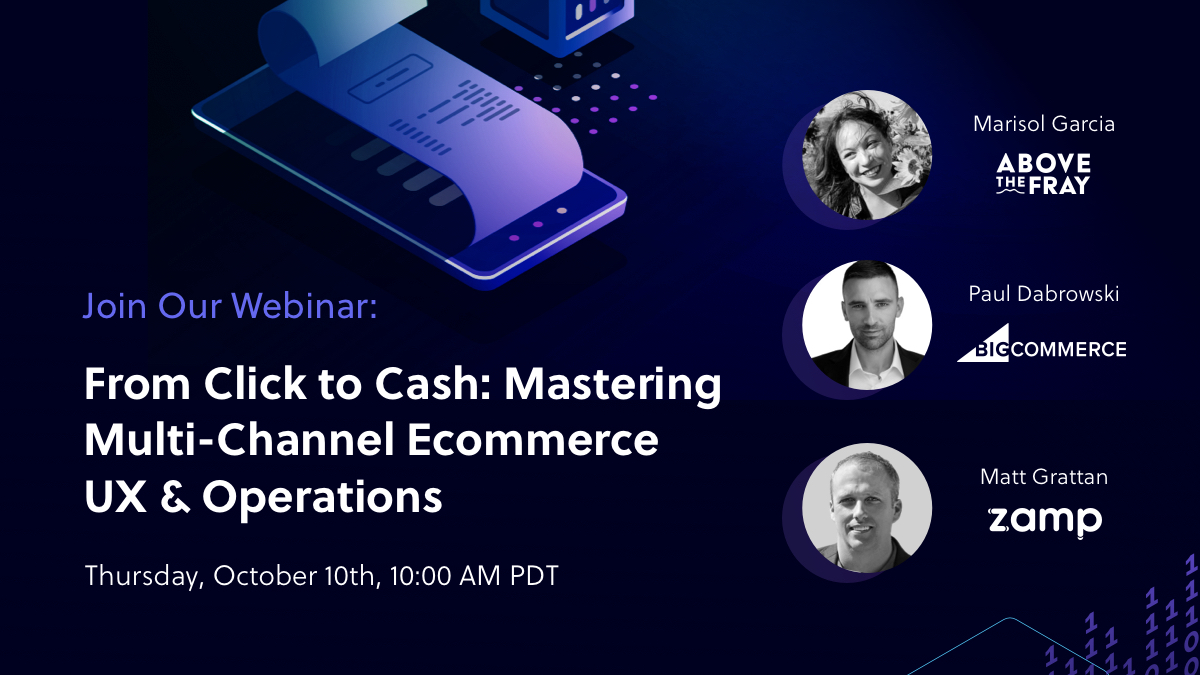 Join Our Webinar:

From Click to Cash: Mastering Multi-Channel Ecommerce UX & Operations

Thursday, October 10th, 10:00 AM PDT

Marisol Garcia
ABOVE THE FRAY

Paul Dabrowski
BIGCOMMERCE

Matt Grattan
zamp